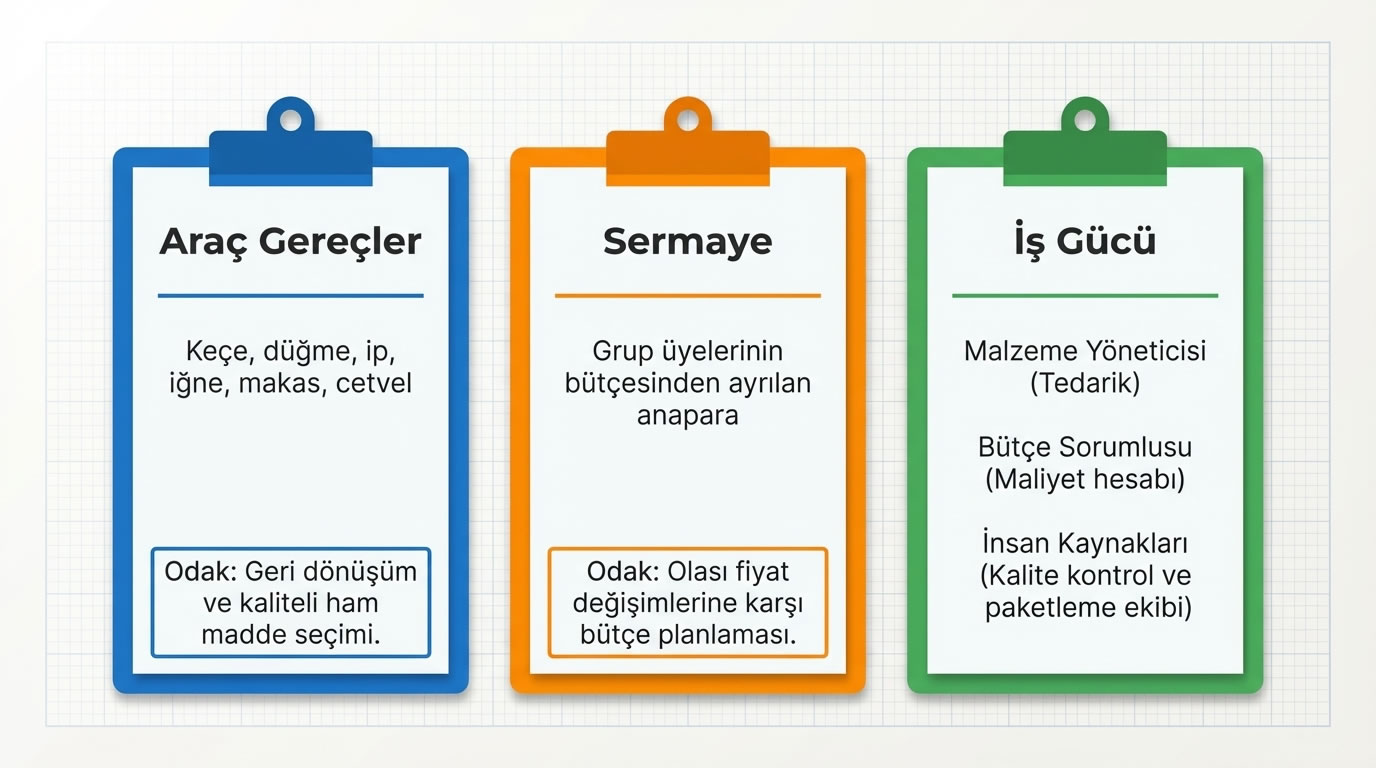 Araç Gereçler

Keçe, düğme, ip, iğne, makas, cetvel

Odak: Geri dönüşüm ve kaliteli ham madde seçimi.

Sermaye

Grup üyelerinin bütçesinden ayrılan anapara

Odak: Olası fiyat değişimlerine karşı bütçe planlaması.

İş Gücü

Malzeme Yöneticisi (Tedarik)

Bütçe Sorumlusu (Maliyet hesabı)

İnsan Kaynakları (Kalite kontrol ve paketleme ekibi)